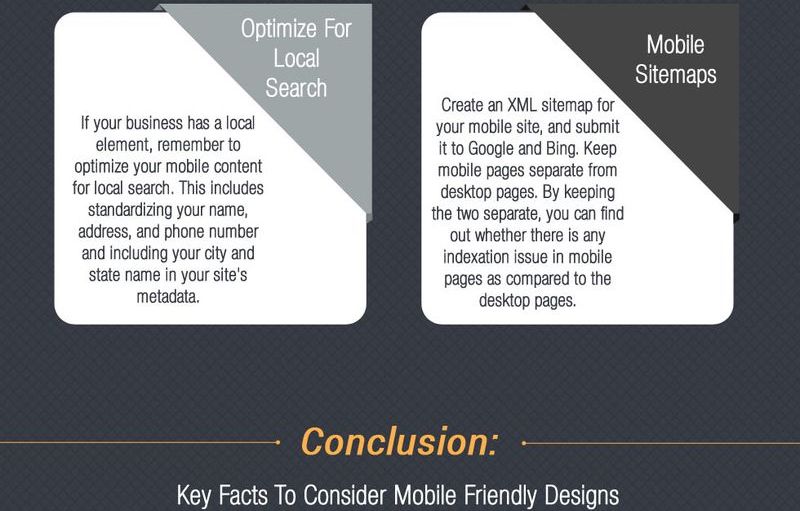 Optimize For Local Search

If your business has a local element, remember to optimize your mobile content for local search. This includes standardizing your name, address, and phone number and including your city and state name in your site's metadata.

Mobile Sitemaps

Create an XML sitemap for your mobile site, and submit it to Google and Bing. Keep mobile pages separate from desktop pages. By keeping the two separate, you can find out whether there is any indexation issue in mobile pages as compared to the desktop pages.

Conclusion:

Key Facts To Consider Mobile Friendly Designs